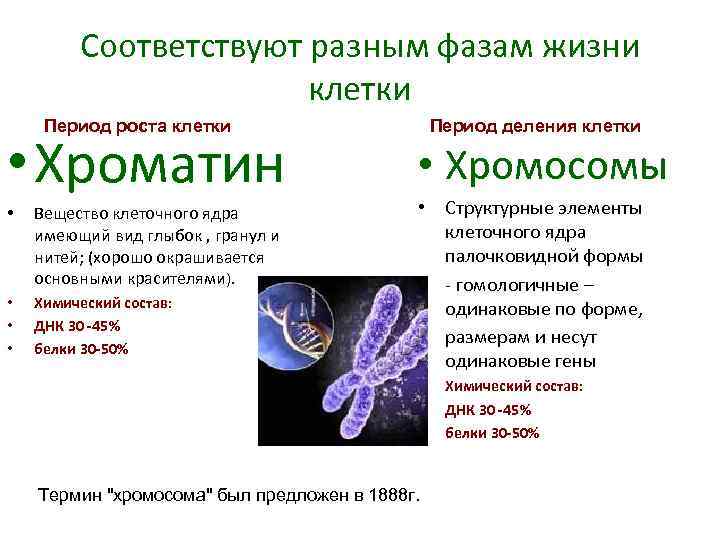 Соответствуют разным фазам жизни клетки

Период роста клетки

• Хроматин

• Вещество клеточного ядра имеющий вид глыбок , гранул и нитей; (хорошо окрашивается основными красителями).
• Химический состав:
• ДНК 30 -45%
• белки 30-50%

Период деления клетки

• Хромосомы

• Структурные элементы клеточного ядра палочковидной формы
- гомологичные – одинаковые по форме, размерам и несут одинаковые гены
Химический состав:
ДНК 30 -45%
белки 30-50%

Термин "хромосома" был предложен в 1888г.